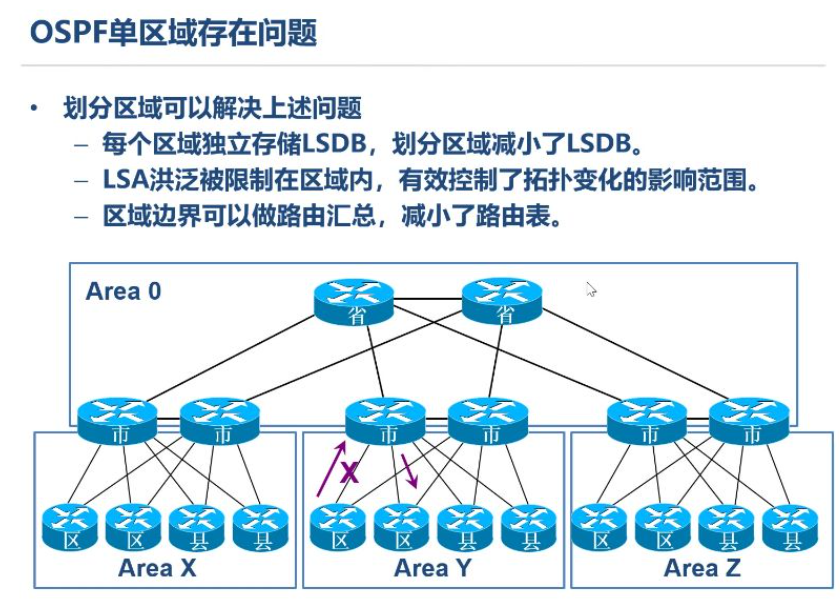 OSPF单区域存在问题

• 划分区域可以解决上述问题
– 每个区域独立存储LSDB，划分区域减小了LSDB。
– LSA洪泛被限制在区域内，有效控制了拓扑变化的影响范围。
– 区域边界可以做路由汇总，减小了路由表。

Area 0
省 省
市 市 市 市 市 市
X
区 区 县 县 区 区 县 县 区 区 县 县
Area X
Area Y
Area Z